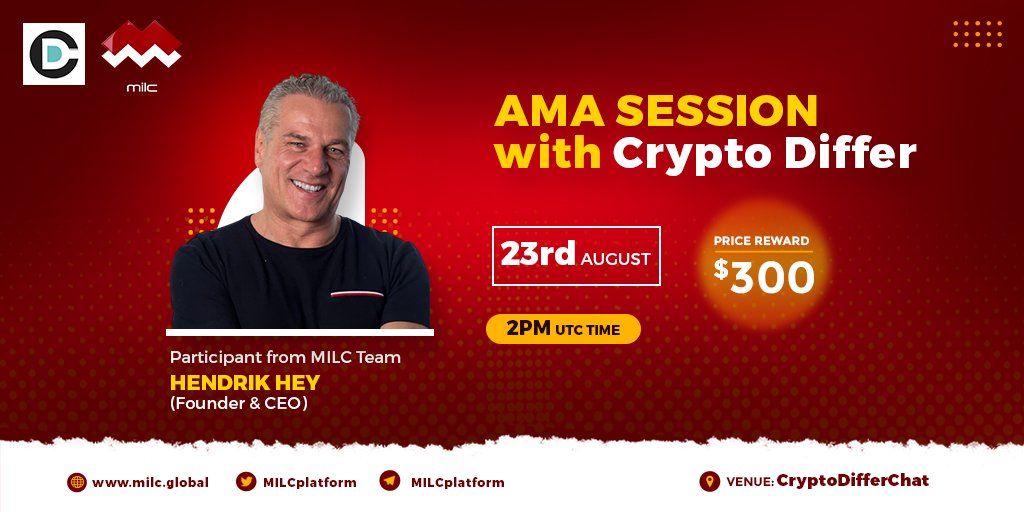 milc

AMA SESSION with Crypto Differ

23rd AUGUST

PRICE REWARD
$300

2PM UTC TIME

Participant from MILC Team
HENDRIK HEY
(Founder & CEO)

www.milc.global MILCplatform MILCplatform VENUE: CryptoDifferChat